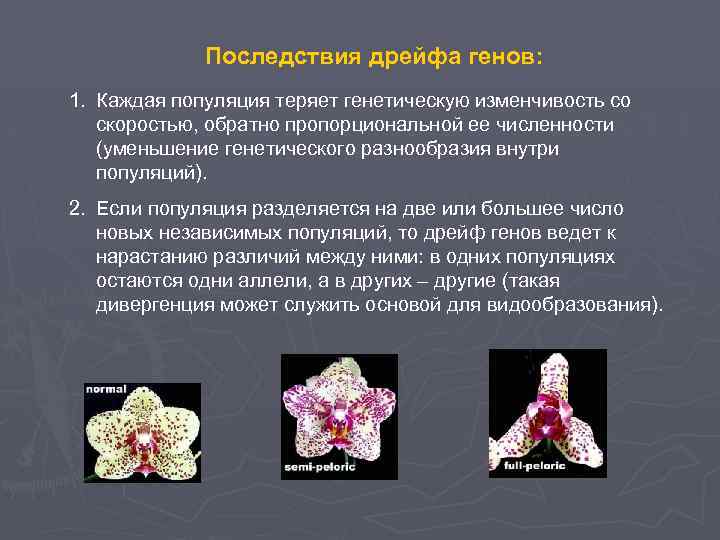 Последствия дрейфа генов:

1. Каждая популяция теряет генетическую изменчивость со скоростью, обратно пропорциональной ее численности (уменьшение генетического разнообразия внутри популяций).

2. Если популяция разделяется на две или большее число новых независимых популяций, то дрейф генов ведет к нарастанию различий между ними: в одних популяциях остаются одни аллели, а в других – другие (такая дивергенция может служить основой для видообразования).

normal

semi-peloric

full-peloric